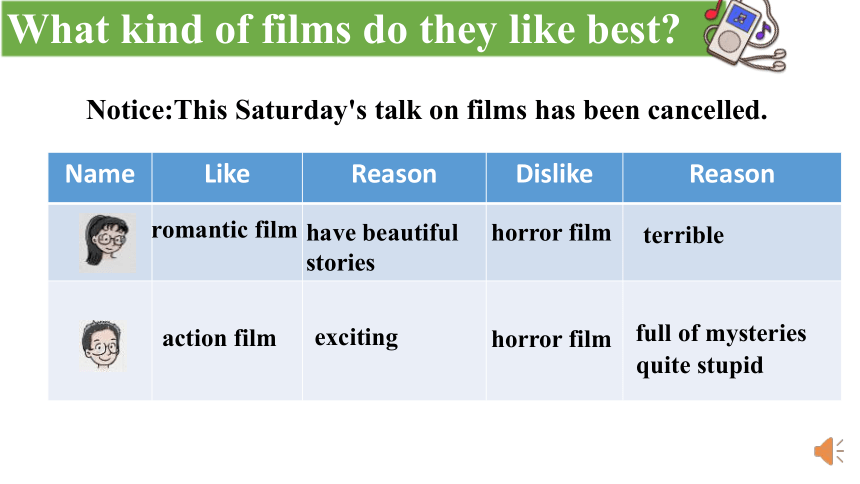 What kind of films do they like best?

Notice:This Saturday's talk on films has been cancelled.

| Name | Like | Reason | Dislike | Reason |
|---|---|---|---|---|
| | romantic film | have beautiful stories | horror film | terrible |
| | action film | exciting | horror film | full of mysteries quite stupid |